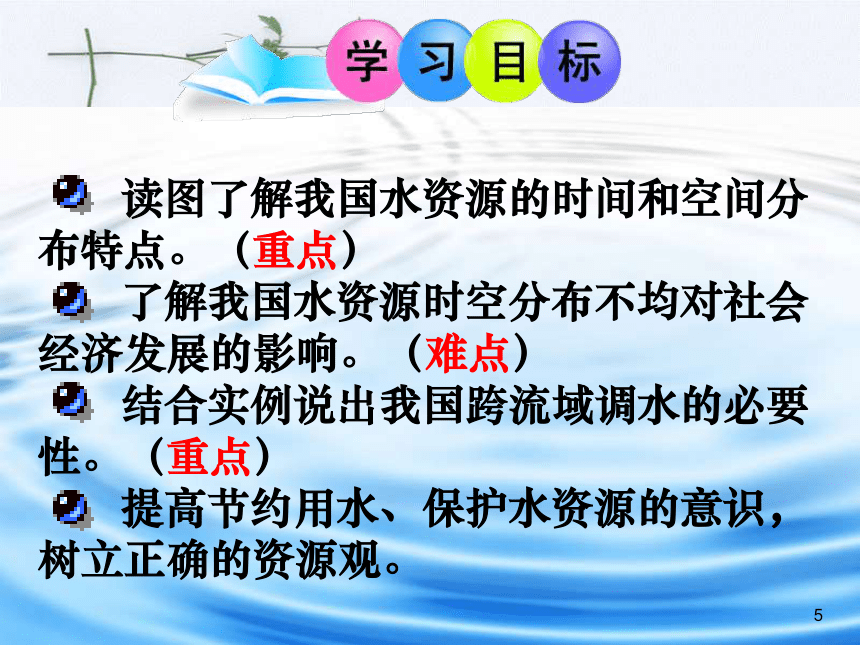 学习目标

读图了解我国水资源的时间和空间分布特点。（重点）

了解我国水资源时空分布不均对社会经济发展的影响。（难点）

结合实例说出我国跨流域调水的必要性。（重点）

提高节约用水、保护水资源的意识，树立正确的资源观。

5